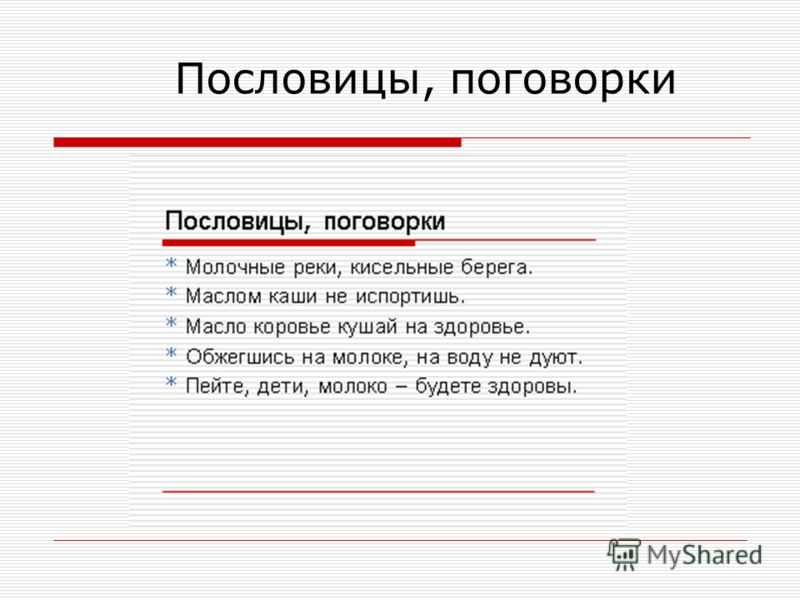 Пословицы, поговорки

Пословицы, поговорки

* Молочные реки, кисельные берега.
* Маслом каши не испортишь.
* Масло коровье кушай на здоровье.
* Обжегшись на молоке, на воду не дуют.
* Пейте, дети, молоко – будете здоровы.

MyShared